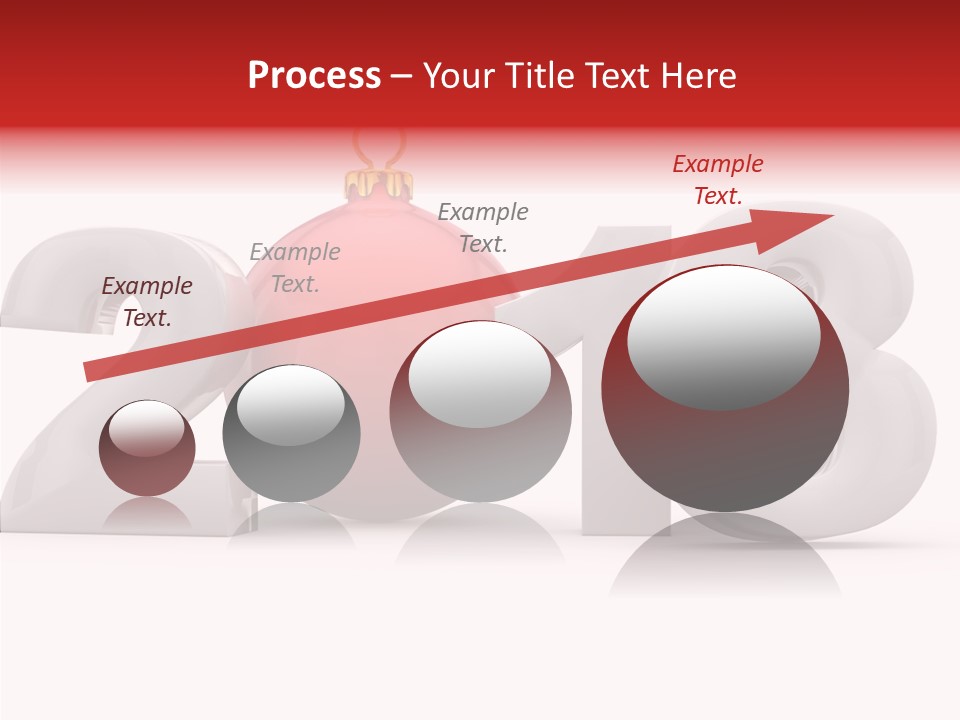 Process – Your Title Text Here

Example Text.

Example Text.

Example Text.

Example Text.